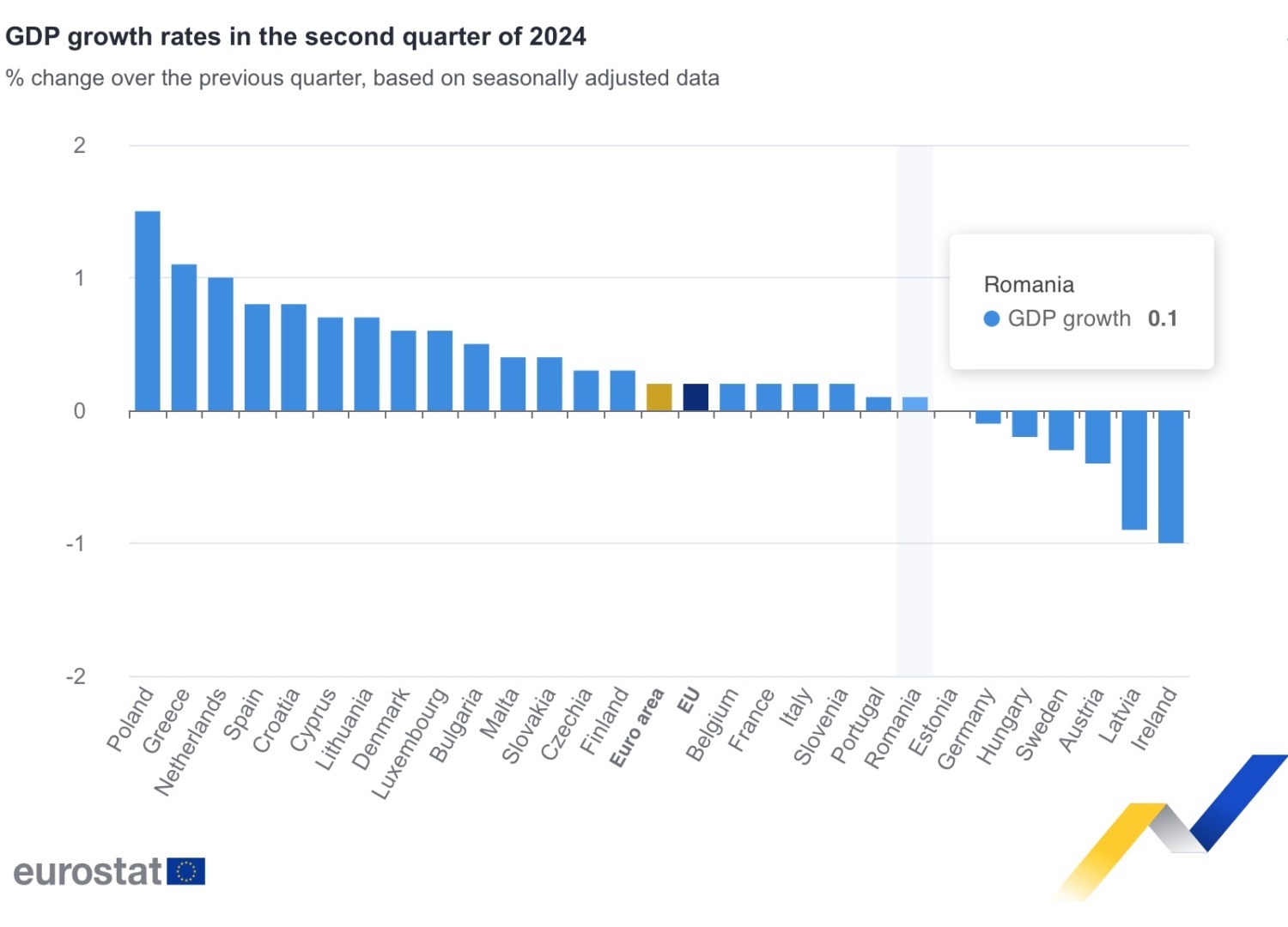 GDP growth rates in the second quarter of 2024

% change over the previous quarter, based on seasonally adjusted data

2
1
0
-1
-2

Romania
GDP growth 0.1

Poland
Greece
Netherlands
Spain
Croatia
Cyprus
Lithuania
Denmark
Luxembourg
Bulgaria
Malta
Slovakia
Czechia
Finland
Euro area
EU
Belgium
France
Italy
Slovenia
Portugal
Romania
Estonia
Germany
Hungary
Sweden
Austria
Latvia
Ireland

eurostat